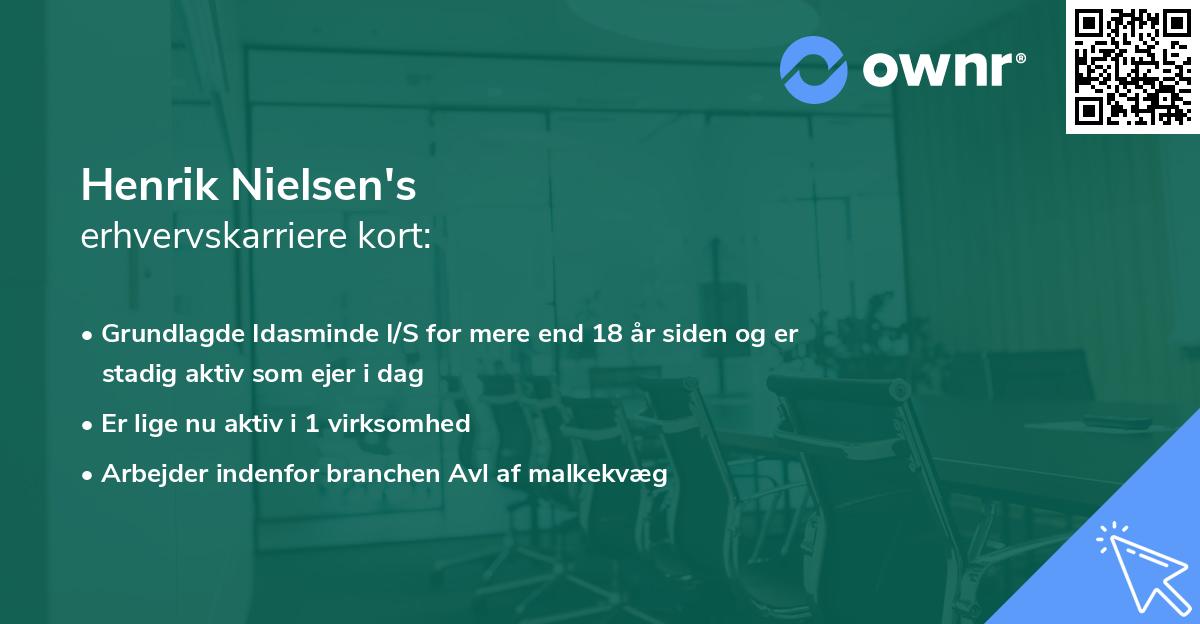 ownr®

Henrik Nielsen's
erhvervskarriere kort:

• Grundlagde Idasminde I/S for mere end 18 år siden og er stadig aktiv som ejer i dag
• Er lige nu aktiv i 1 virksomhed
• Arbejder indenfor branchen Avl af malkekvæg